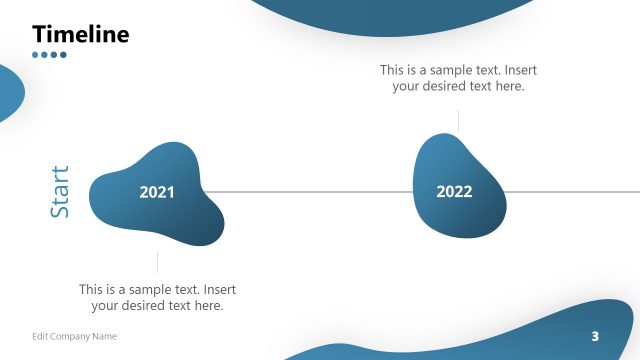 Timeline

This is a sample text. Insert your desired text here.

Start

2021

2022

This is a sample text. Insert your desired text here.

Edit Company Name

3